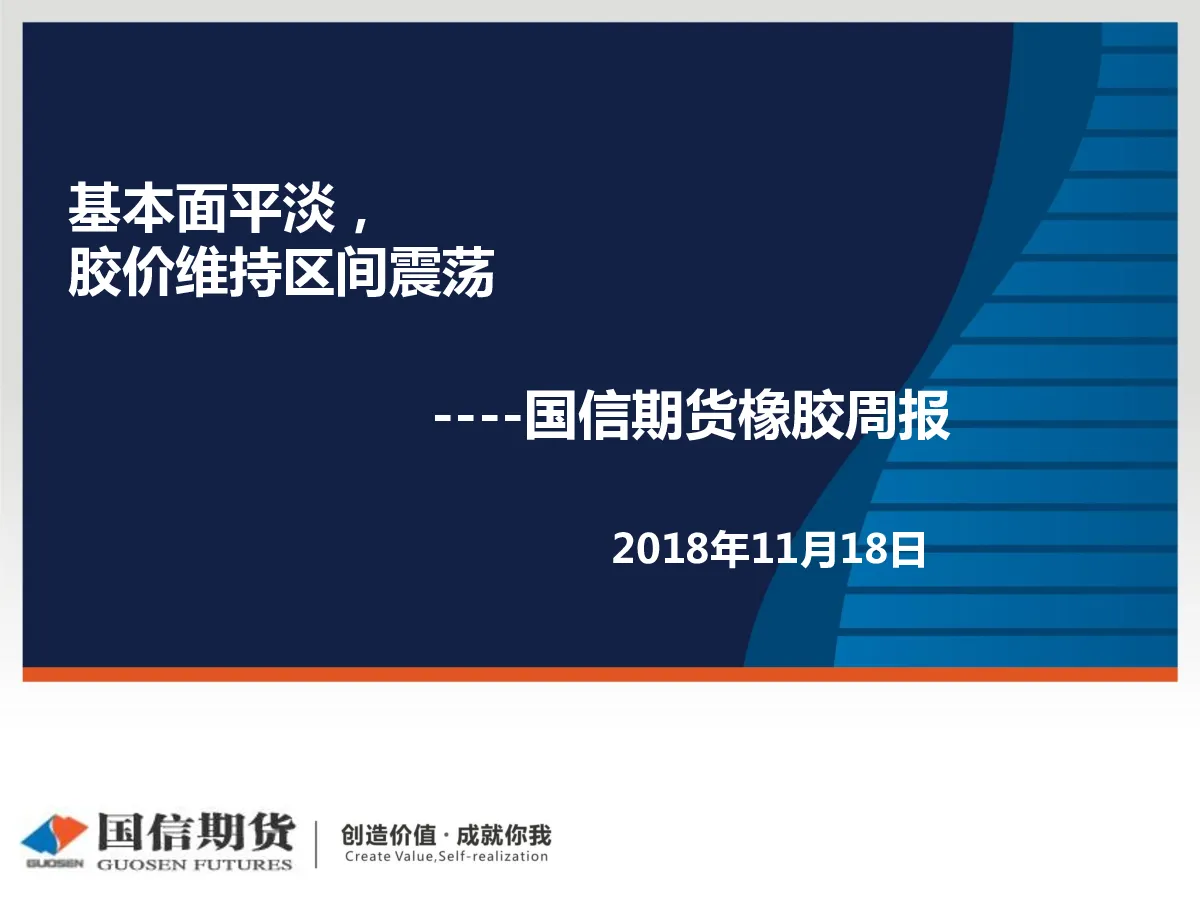 基本面平淡，
胶价维持区间震荡

----国信期货橡胶周报

2018年11月18日

GUOSEN 国信期货 GUOSEN FUTURES

创造价值 · 成就你我
Create Value,Self-realization